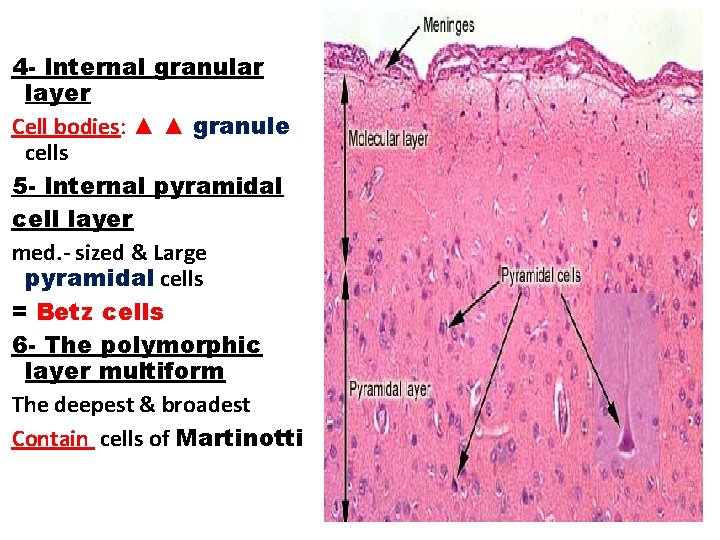 4- Internal granular layer

Cell bodies: ▲ ▲ granule cells

5- Internal pyramidal cell layer

med.- sized & Large pyramidal cells

= Betz cells

6- The polymorphic layer multiform

The deepest & broadest

Contain cells of Martinotti

Meninges

Molecular layer

Pyramidal cells

Pyramidal layer